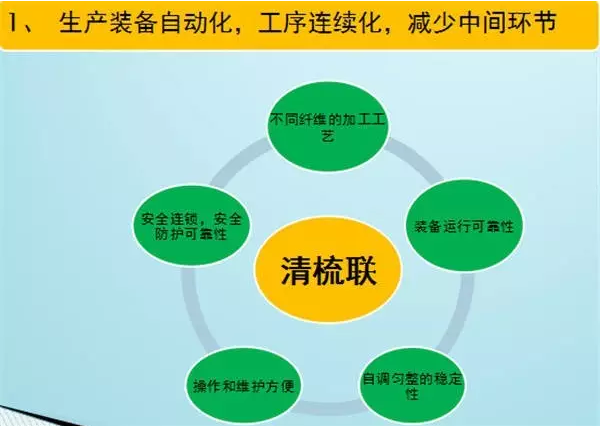 1、 生产装备自动化，工序连续化，减少中间环节

不同纤维的加工工艺

装备运行可靠性

自调匀整的稳定性

操作和维护方便

安全连锁，安全防护可靠性

清梳联